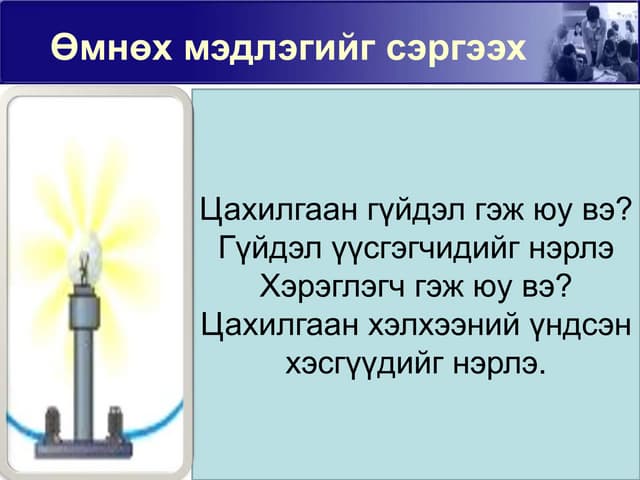 Өмнөх мэдлэгийг сэргээх

Цахилгаан гүйдэл гэж юу вэ?
Гүйдэл үүсгэгчидийг нэрлэ
Хэрэглэгч гэж юу вэ?
Цахилгаан хэлхээний үндсэн хэсгүүдийг нэрлэ.